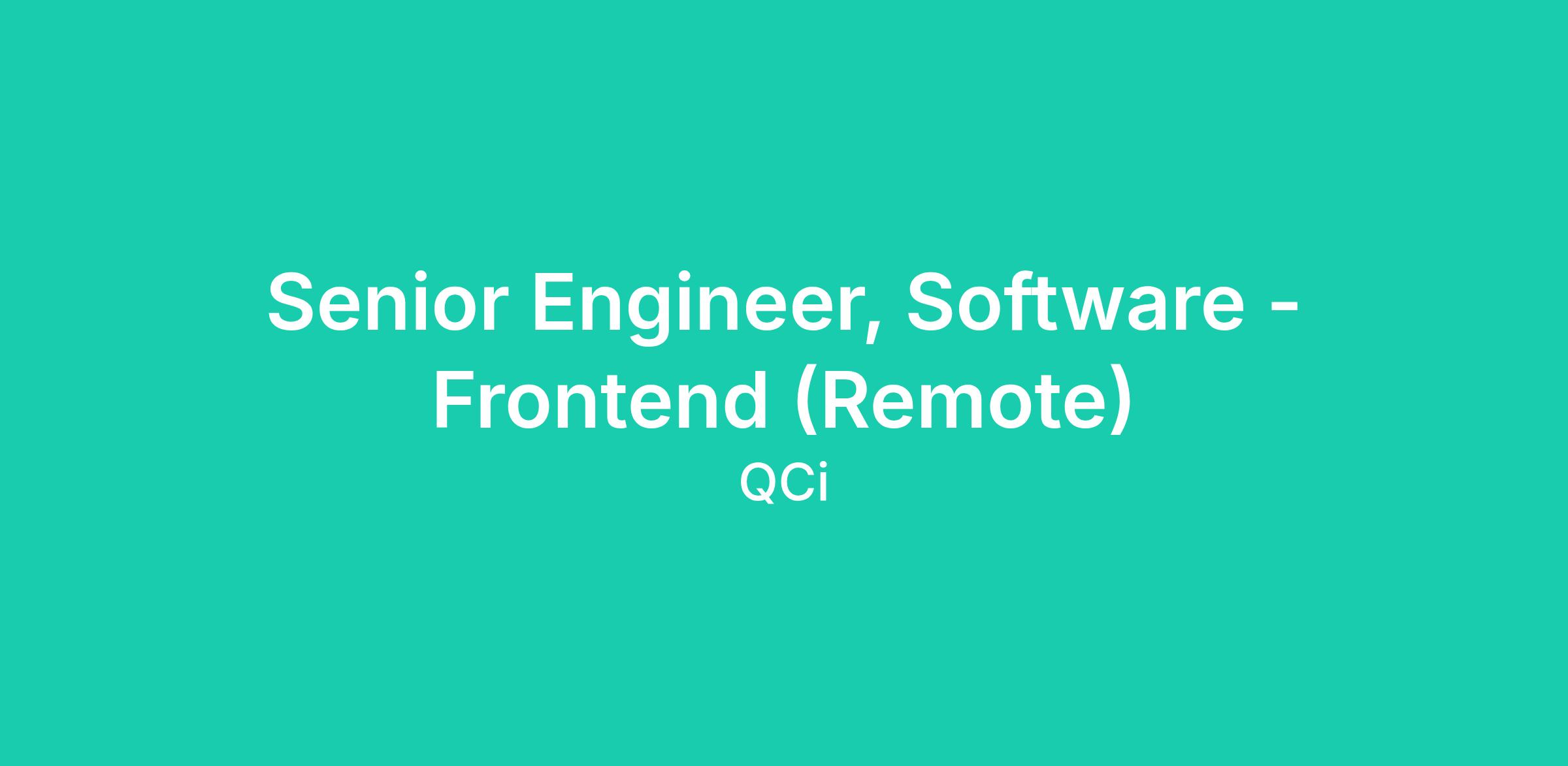 Senior Engineer, Software - Frontend (Remote)

QCi